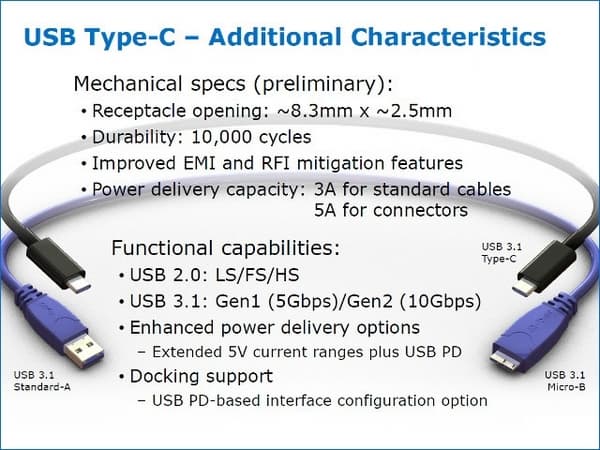 USB Type-C – Additional Characteristics

Mechanical specs (preliminary):
• Receptacle opening: ~8.3mm x ~2.5mm
• Durability: 10,000 cycles
• Improved EMI and RFI mitigation features
• Power delivery capacity: 3A for standard cables
5A for connectors

Functional capabilities:
• USB 2.0: LS/FS/HS
• USB 3.1: Gen1 (5Gbps)/Gen2 (10Gbps)
• Enhanced power delivery options
– Extended 5V current ranges plus USB PD
• Docking support
– USB PD-based interface configuration option

USB 3.1 Type-C

USB 3.1 Standard-A

USB 3.1 Micro-B